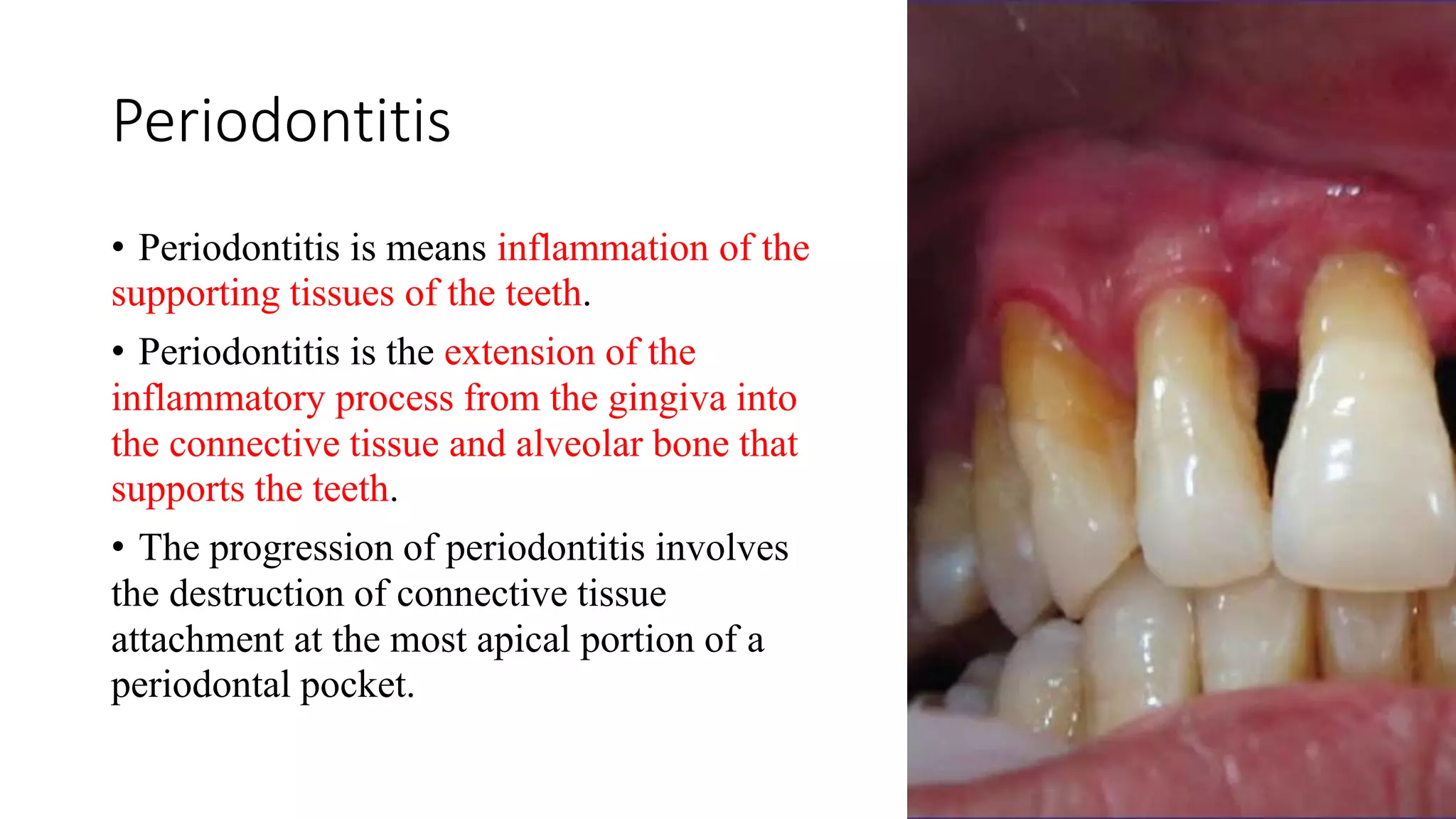 Periodontitis

• Periodontitis is means inflammation of the supporting tissues of the teeth.

• Periodontitis is the extension of the inflammatory process from the gingiva into the connective tissue and alveolar bone that supports the teeth.

• The progression of periodontitis involves the destruction of connective tissue attachment at the most apical portion of a periodontal pocket.